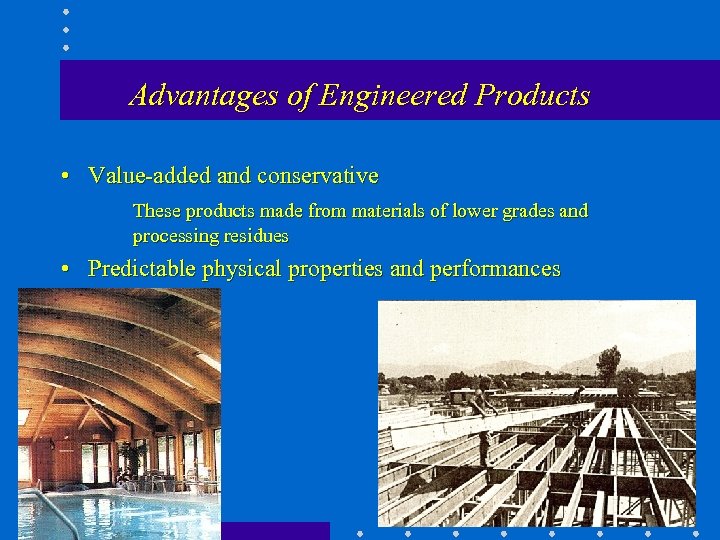 Advantages of Engineered Products

• Value-added and conservative

These products made from materials of lower grades and processing residues

• Predictable physical properties and performances